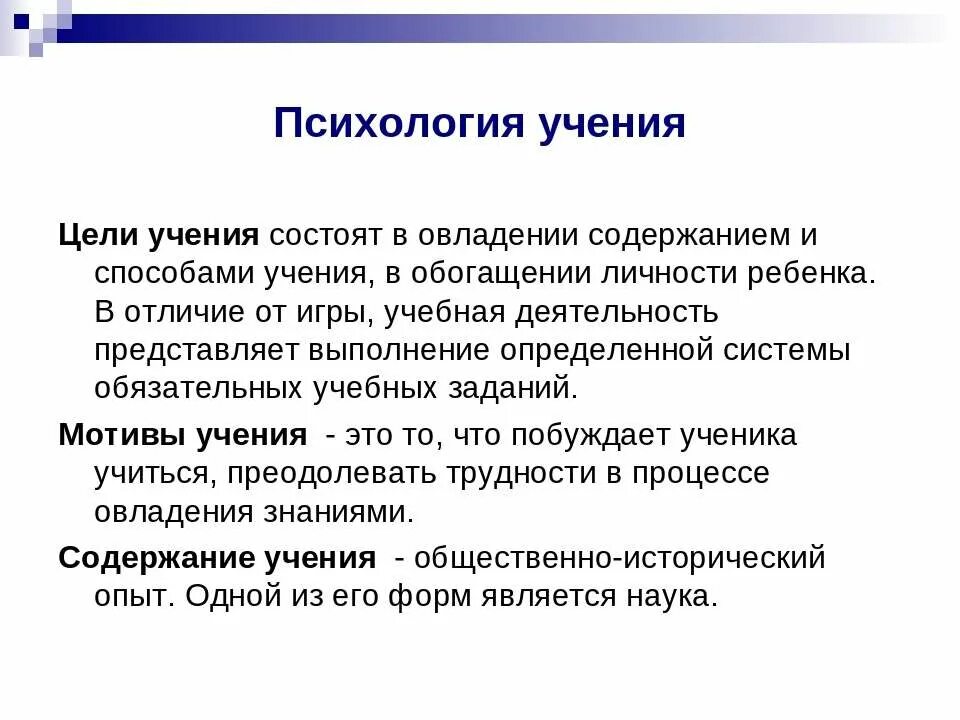 Психология учения

Цели учения состоят в овладении содержанием и способами учения, в обогащении личности ребенка. В отличие от игры, учебная деятельность представляет выполнение определенной системы обязательных учебных заданий.

Мотивы учения - это то, что побуждает ученика учиться, преодолевать трудности в процессе овладения знаниями.

Содержание учения - общественно-исторический опыт. Одной из его форм является наука.